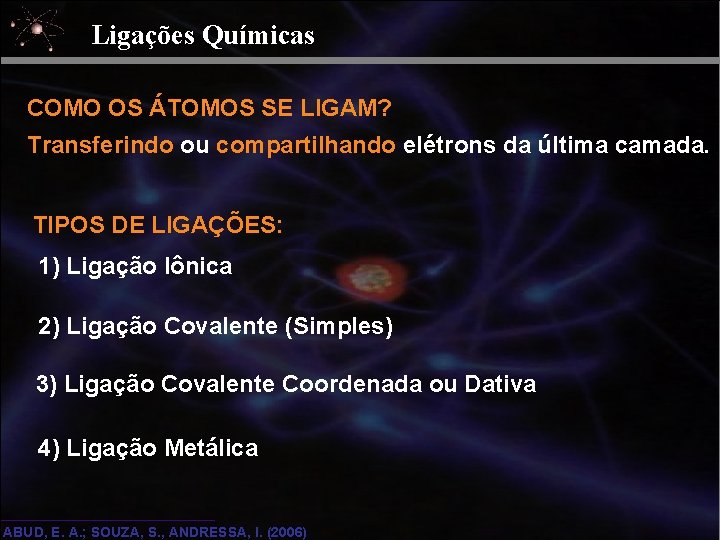 Ligações Químicas

COMO OS ÁTOMOS SE LIGAM?

Transferindo ou compartilhando elétrons da última camada.

TIPOS DE LIGAÇÕES:

1) Ligação Iônica

2) Ligação Covalente (Simples)

3) Ligação Covalente Coordenada ou Dativa

4) Ligação Metálica

ABUD, E. A.; SOUZA, S., ANDRESSA, I. (2006)